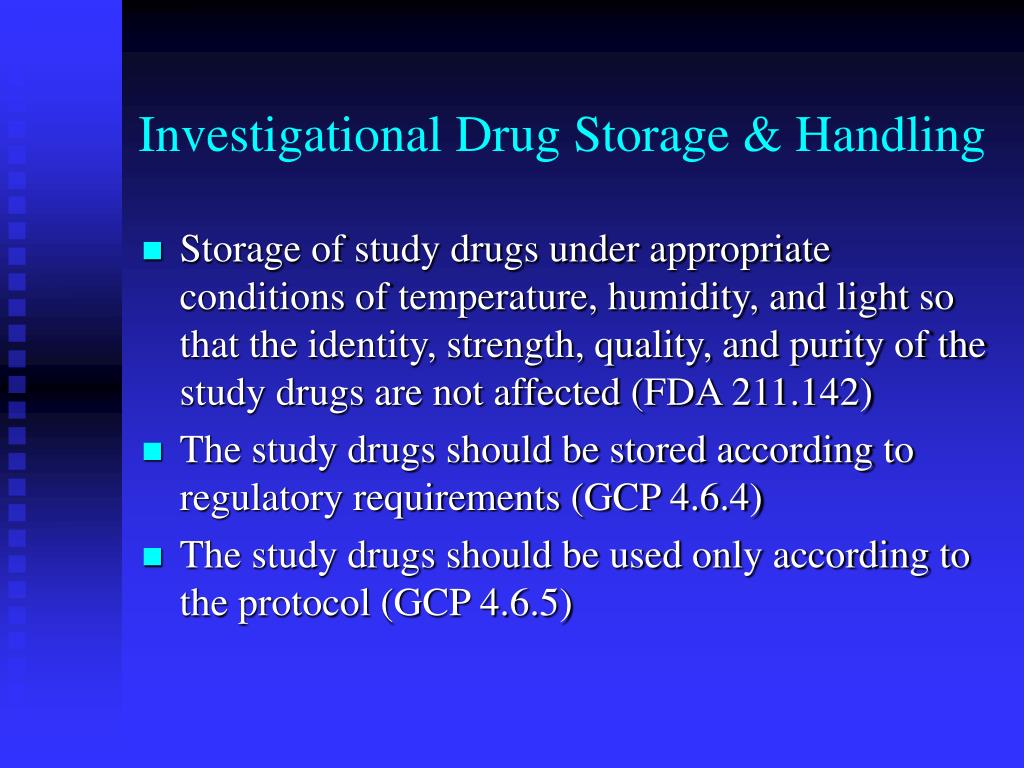 Investigational Drug Storage & Handling

- Storage of study drugs under appropriate conditions of temperature, humidity, and light so that the identity, strength, quality, and purity of the study drugs are not affected (FDA 211.142)
- The study drugs should be stored according to regulatory requirements (GCP 4.6.4)
- The study drugs should be used only according to the protocol (GCP 4.6.5)